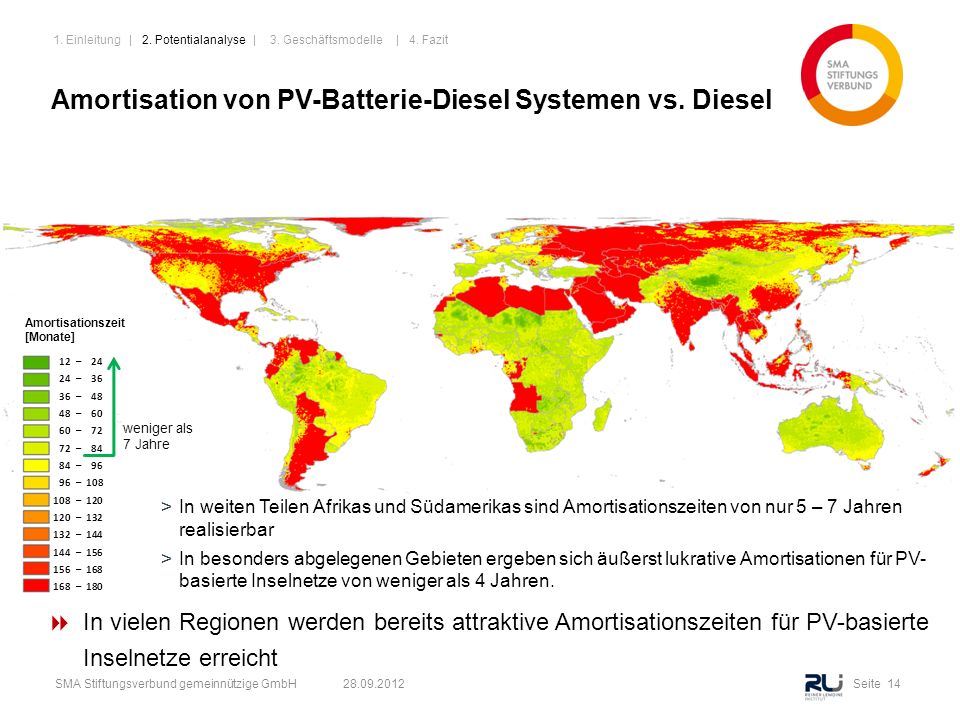 1. Einleitung | 2. Potentialanalyse | 3. Geschäftsmodelle | 4. Fazit

SMA STIFTUNGS VERBUND

Amortisation von PV-Batterie-Diesel Systemen vs. Diesel

Amortisationszeit [Monate]

12 – 24
24 – 36
36 – 48
48 – 60
60 – 72
72 – 84
84 – 96
96 – 108
108 – 120
120 – 132
132 – 144
144 – 156
156 – 168
168 – 180

weniger als 7 Jahre

> In weiten Teilen Afrikas und Südamerikas sind Amortisationszeiten von nur 5 – 7 Jahren realisierbar

> In besonders abgelegenen Gebieten ergeben sich äußerst lukrative Amortisationen für PV-basierte Inselnetze von weniger als 4 Jahren.

In vielen Regionen werden bereits attraktive Amortisationszeiten für PV-basierte Inselnetze erreicht

SMA Stiftungsverbund gemeinnützige GmbH 28.09.2012

RLI REINER LEMOINE INSTITUT

Seite 14